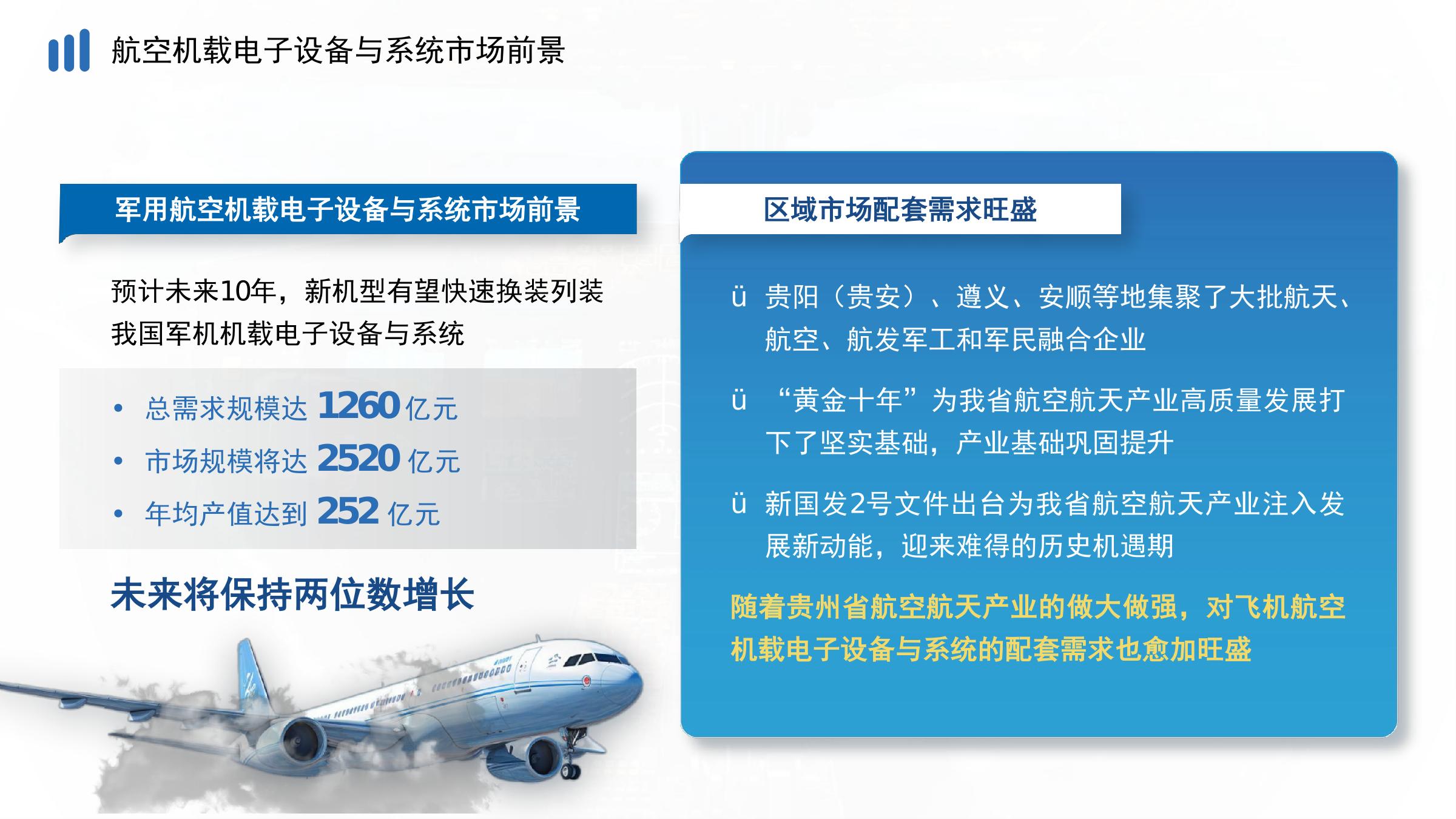 航空机载电子设备与系统市场前景

军用航空机载电子设备与系统市场前景

预计未来10年，新机型有望快速换装列装我国军机机载电子设备与系统

• 总需求规模达 1260 亿元
• 市场规模将达 2520 亿元
• 年均产值达到 252 亿元

未来将保持两位数增长

区域市场配套需求旺盛

ü 贵阳（贵安）、遵义、安顺等地集聚了大批航天、航空、航发军工和军民融合企业

ü “黄金十年”为我省航空航天产业高质量发展打下了坚实基础，产业基础巩固提升

ü 新国发2号文件出台为我省航空航天产业注入发展新动能，迎来难得的历史机遇期

随着贵州省航空航天产业的做大做强，对飞机航空机载电子设备与系统的配套需求也愈加旺盛